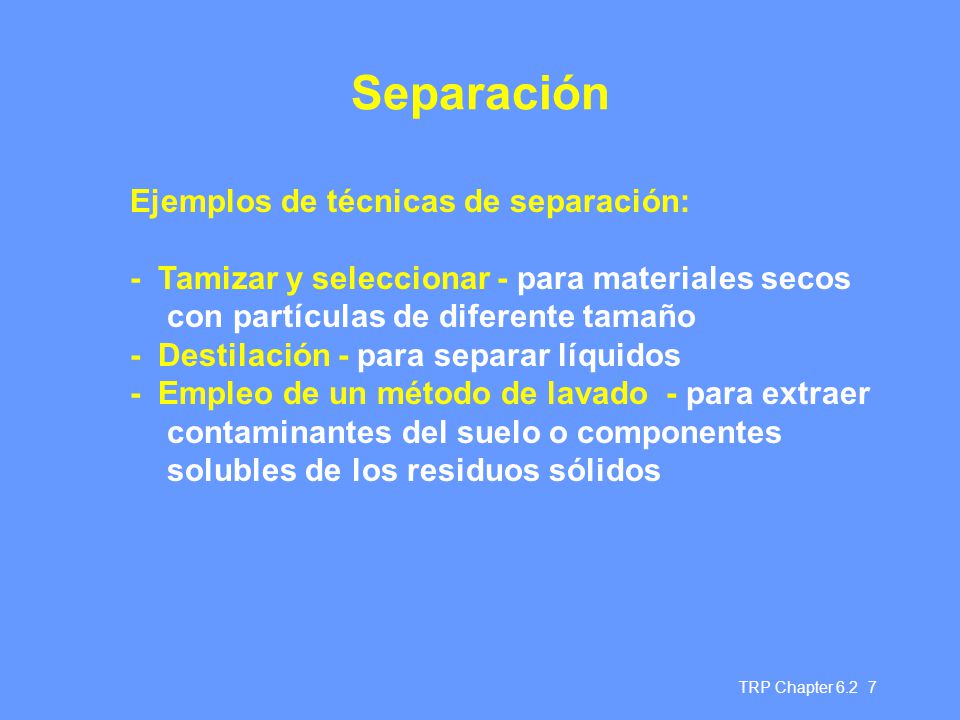 Separación

Ejemplos de técnicas de separación:

- Tamizar y seleccionar - para materiales secos con partículas de diferente tamaño
- Destilación - para separar líquidos
- Empleo de un método de lavado - para extraer contaminantes del suelo o componentes solubles de los residuos sólidos

TRP Chapter 6.2 7